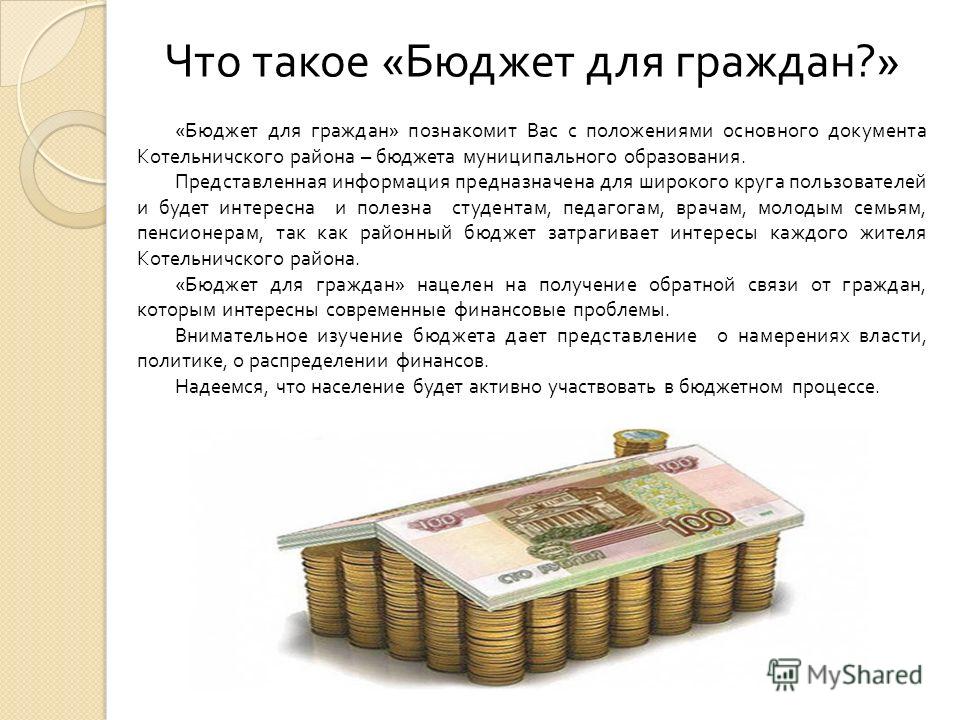 Что такое «Бюджет для граждан?»

«Бюджет для граждан» познакомит Вас с положениями основного документа Котельничского района – бюджета муниципального образования.

Представленная информация предназначена для широкого круга пользователей и будет интересна и полезна студентам, педагогам, врачам, молодым семьям, пенсионерам, так как районный бюджет затрагивает интересы каждого жителя Котельничского района.

«Бюджет для граждан» нацелен на получение обратной связи от граждан, которым интересны современные финансовые проблемы.

Внимательное изучение бюджета дает представление о намерениях власти, политике, о распределении финансов.

Надеемся, что население будет активно участвовать в бюджетном процессе.

100

100

СТО РУБЛЕЙ

MyShared